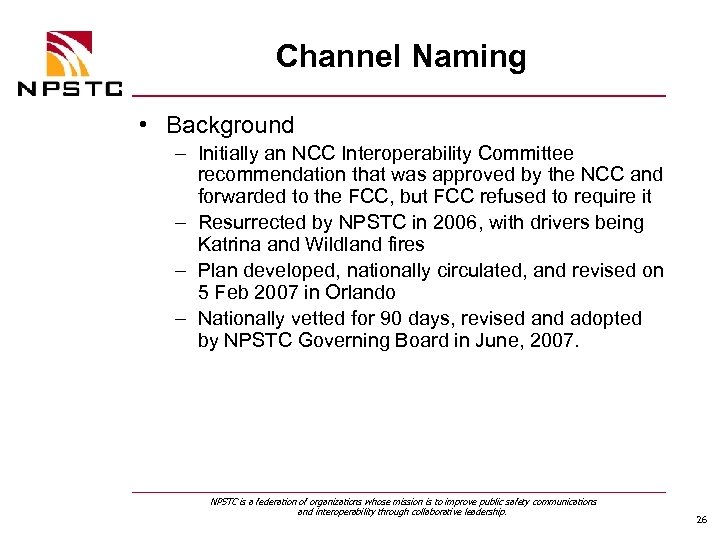 NPSTC

Channel Naming

• Background
– Initially an NCC Interoperability Committee recommendation that was approved by the NCC and forwarded to the FCC, but FCC refused to require it
– Resurrected by NPSTC in 2006, with drivers being Katrina and Wildland fires
– Plan developed, nationally circulated, and revised on 5 Feb 2007 in Orlando
– Nationally vetted for 90 days, revised and adopted by NPSTC Governing Board in June, 2007.

NPSTC is a federation of organizations whose mission is to improve public safety communications and interoperability through collaborative leadership.

26